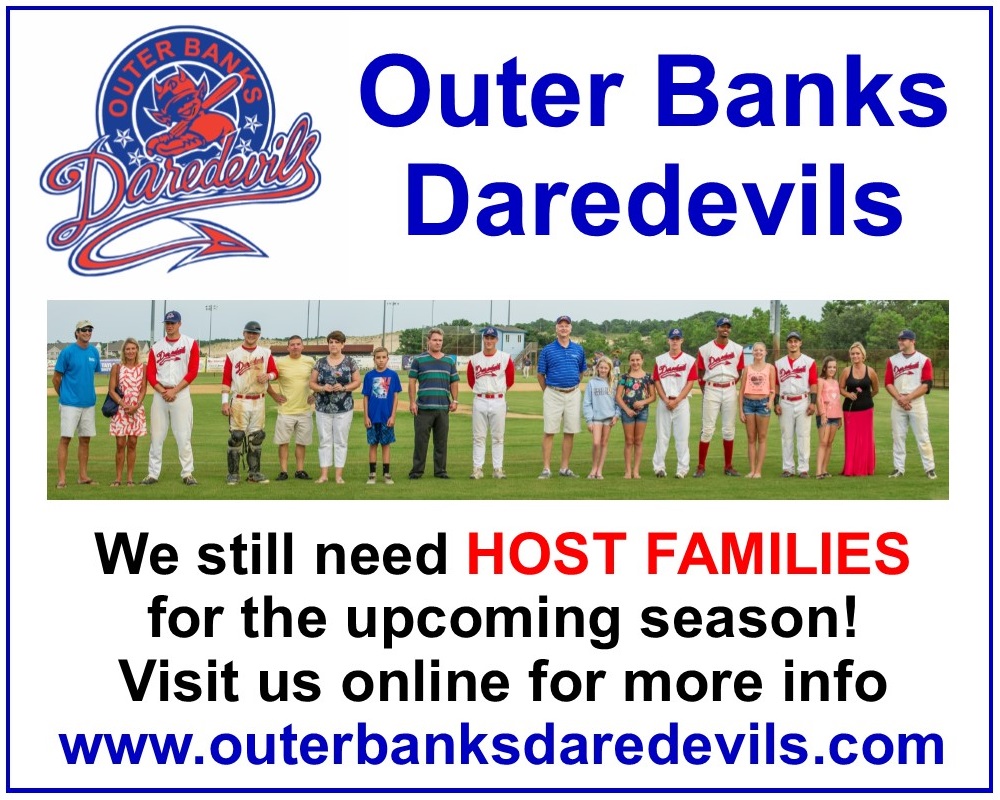 OUTER BANKS
Daredevils

Outer Banks Daredevils

We still need HOST FAMILIES for the upcoming season! Visit us online for more info www.outerbanksdaredevils.com